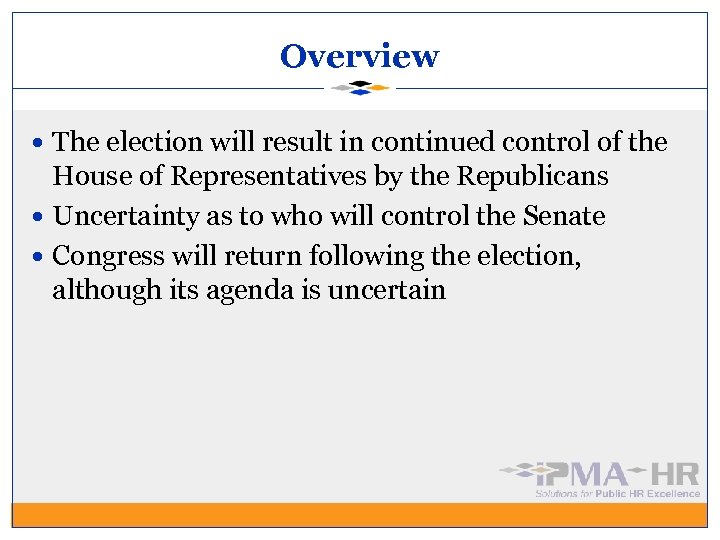 Overview

• The election will result in continued control of the House of Representatives by the Republicans
• Uncertainty as to who will control the Senate
• Congress will return following the election, although its agenda is uncertain

IPMA-HR
Solutions for Public HR Excellence